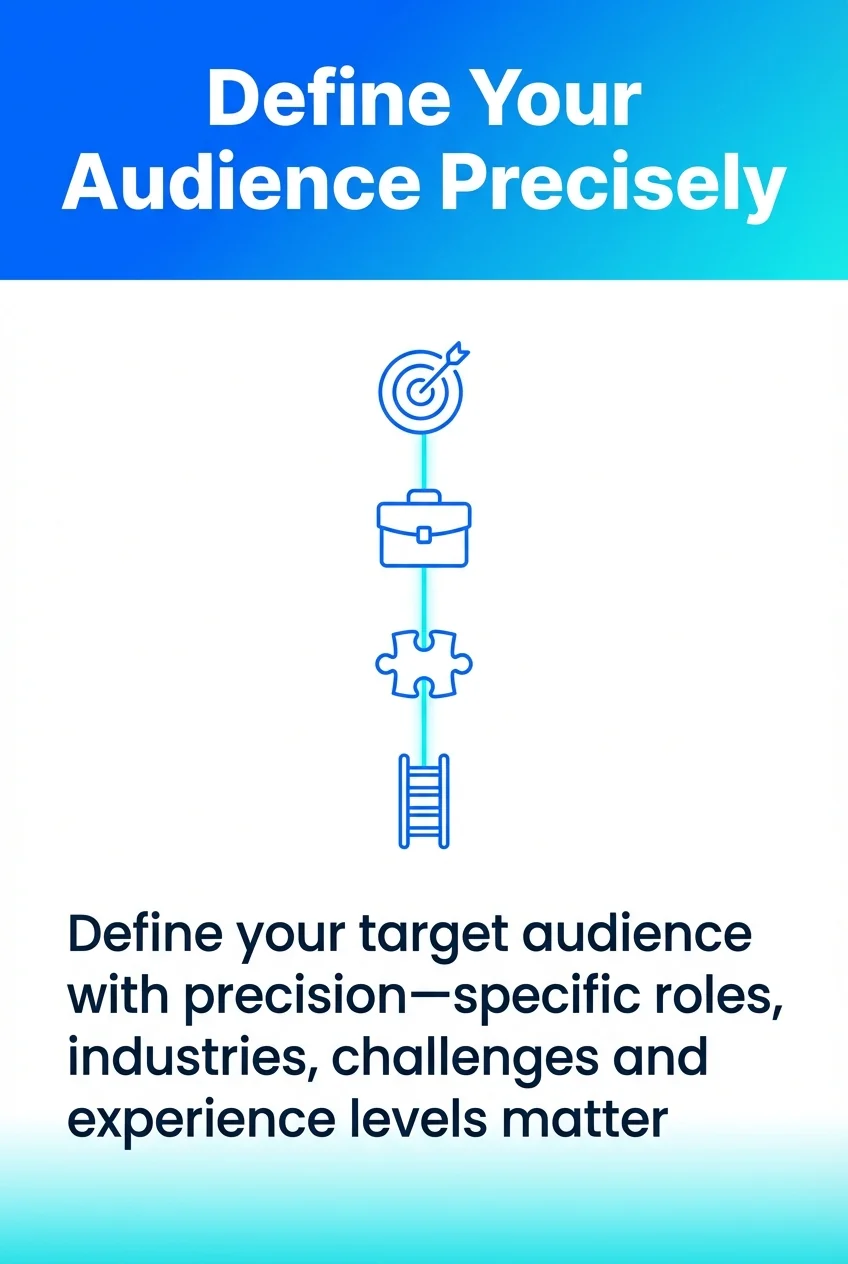 Define Your Audience Precisely

Define your target audience with precision—specific roles, industries, challenges and experience levels matter